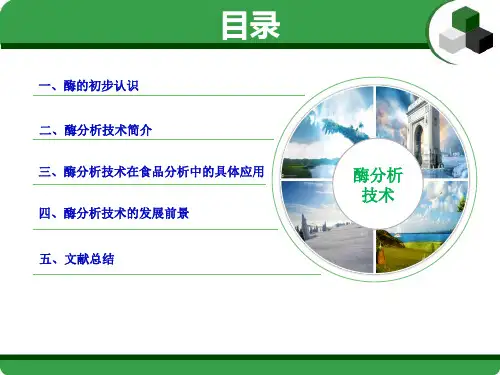 目录

一、酶的初步认识

二、酶分析技术简介

三、酶分析技术在食品分析中的具体应用

四、酶分析技术的发展前景

五、文献总结

酶分析技术